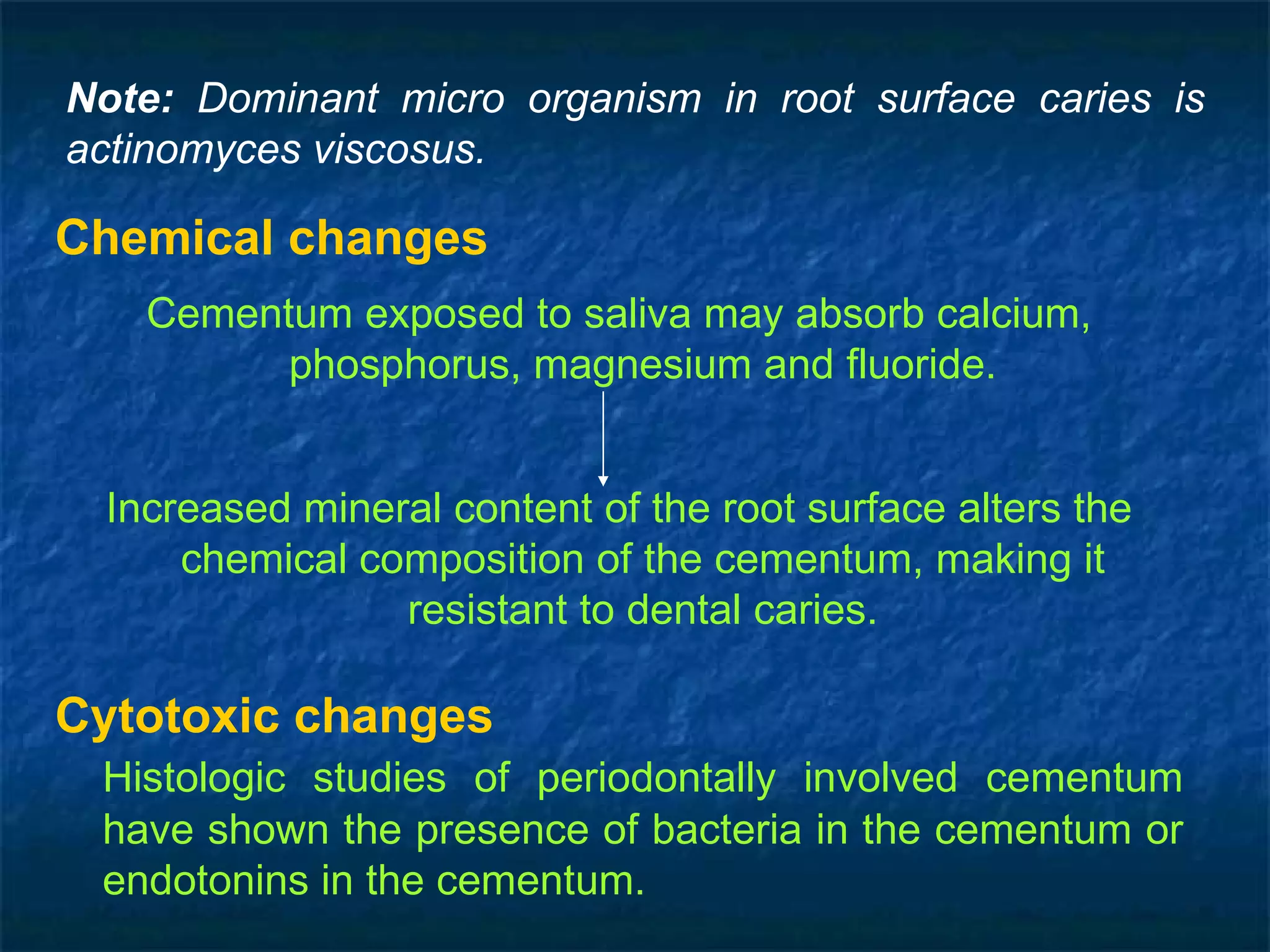 Note: Dominant micro organism in root surface caries is actinomyces viscosus.

Chemical changes

Cementum exposed to saliva may absorb calcium, phosphorus, magnesium and fluoride.

Increased mineral content of the root surface alters the chemical composition of the cementum, making it resistant to dental caries.

Cytotoxic changes

Histologic studies of periodontally involved cementum have shown the presence of bacteria in the cementum or endotonins in the cementum.